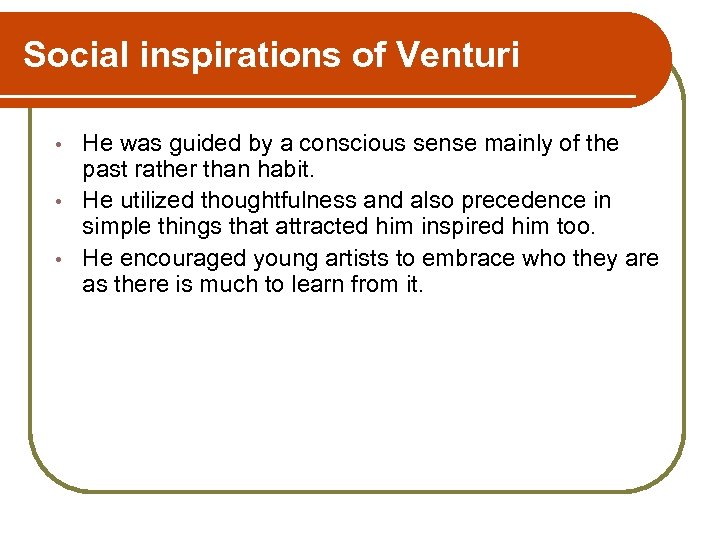 Social inspirations of Venturi

• He was guided by a conscious sense mainly of the past rather than habit.
• He utilized thoughtfulness and also precedence in simple things that attracted him inspired him too.
• He encouraged young artists to embrace who they are as there is much to learn from it.